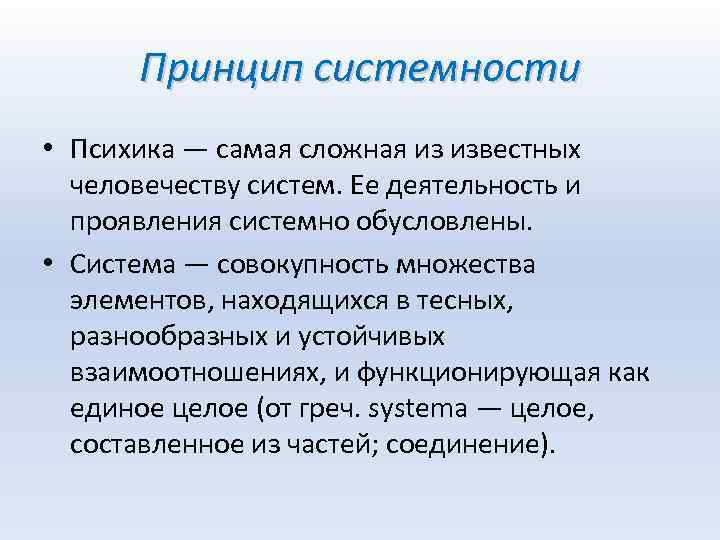 Принцип системности

• Психика — самая сложная из известных человечеству систем. Ее деятельность и проявления системно обусловлены.

• Система — совокупность множества элементов, находящихся в тесных, разнообразных и устойчивых взаимоотношениях, и функционирующая как единое целое (от греч. systema — целое, составленное из частей; соединение).